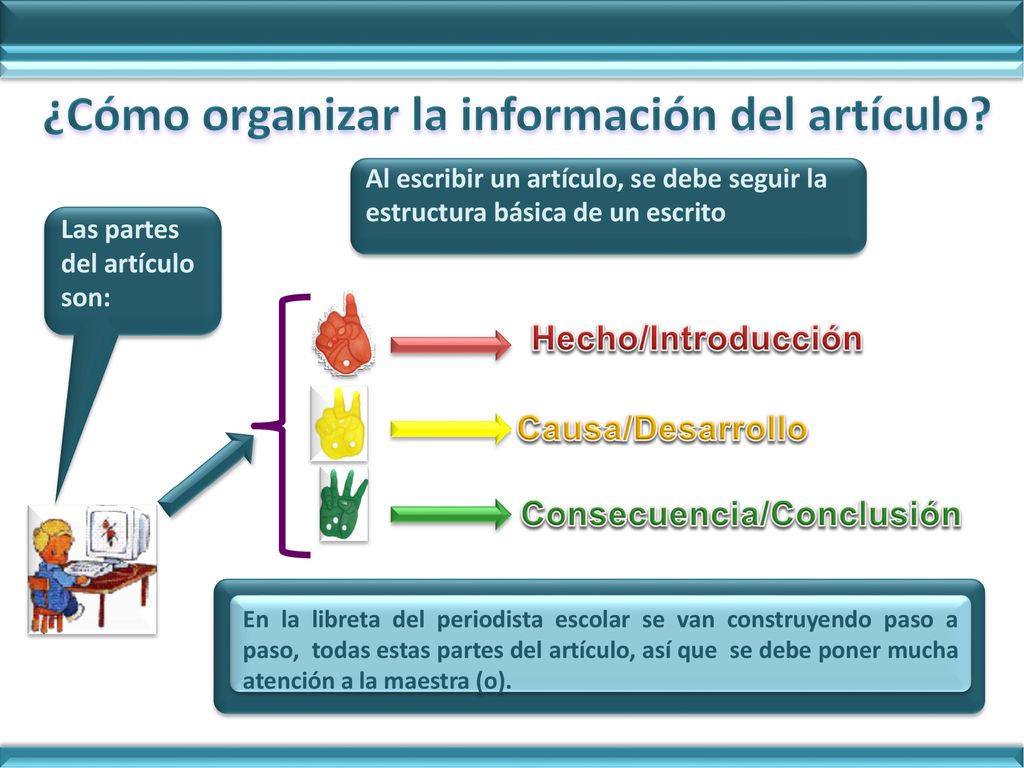 ¿Cómo organizar la información del artículo?

Al escribir un artículo, se debe seguir la estructura básica de un escrito

Las partes del artículo son:

Hecho/Introducción

Causa/Desarrollo

Consecuencia/Conclusión

En la libreta del periodista escolar se van construyendo paso a paso, todas estas partes del artículo, así que se debe poner mucha atención a la maestra (o).